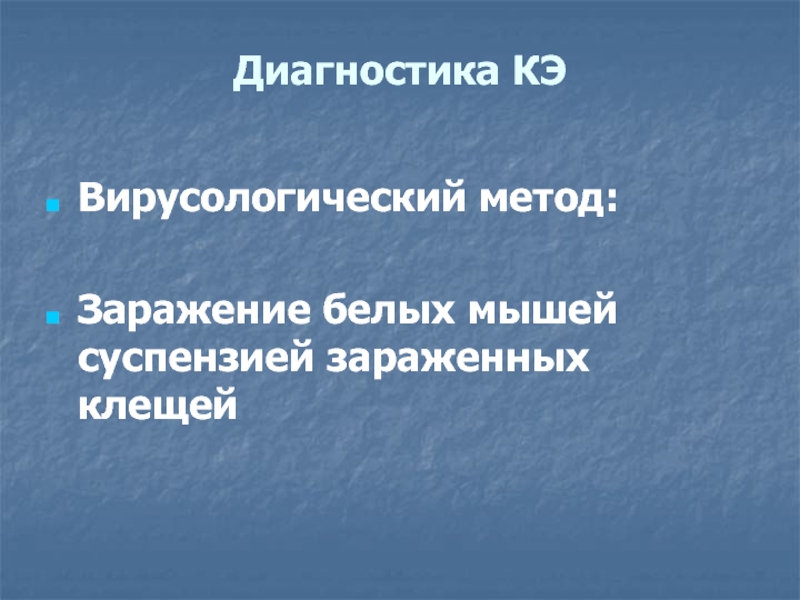 Диагностика КЭ

Вирусологический метод:

Заражение белых мышей суспензией зараженных клещей